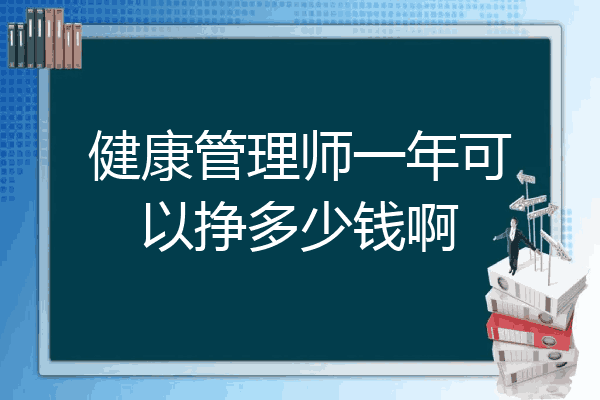 健康管理师一年可以挣多少钱啊